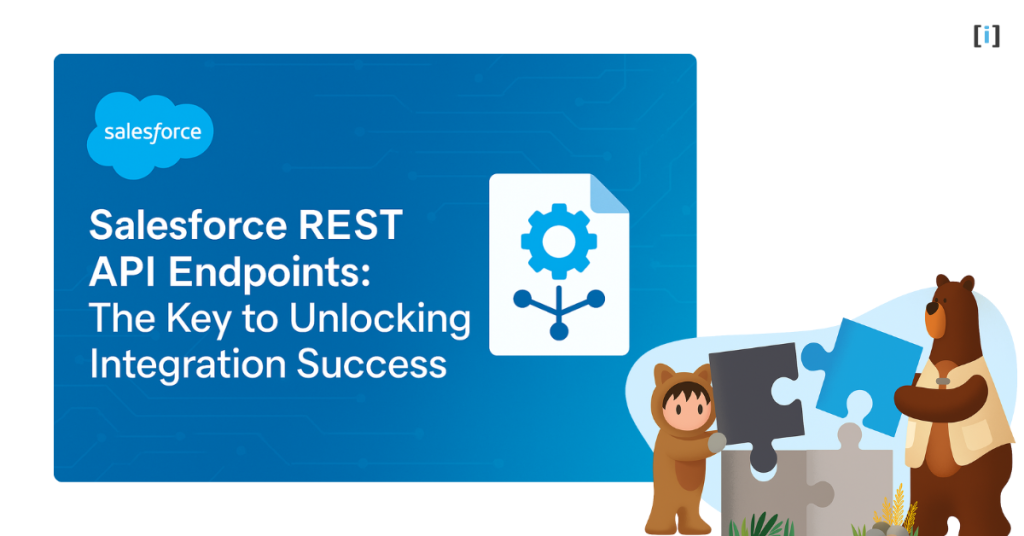 [i]

salesforce

Salesforce REST API Endpoints: The Key to Unlocking Integration Success